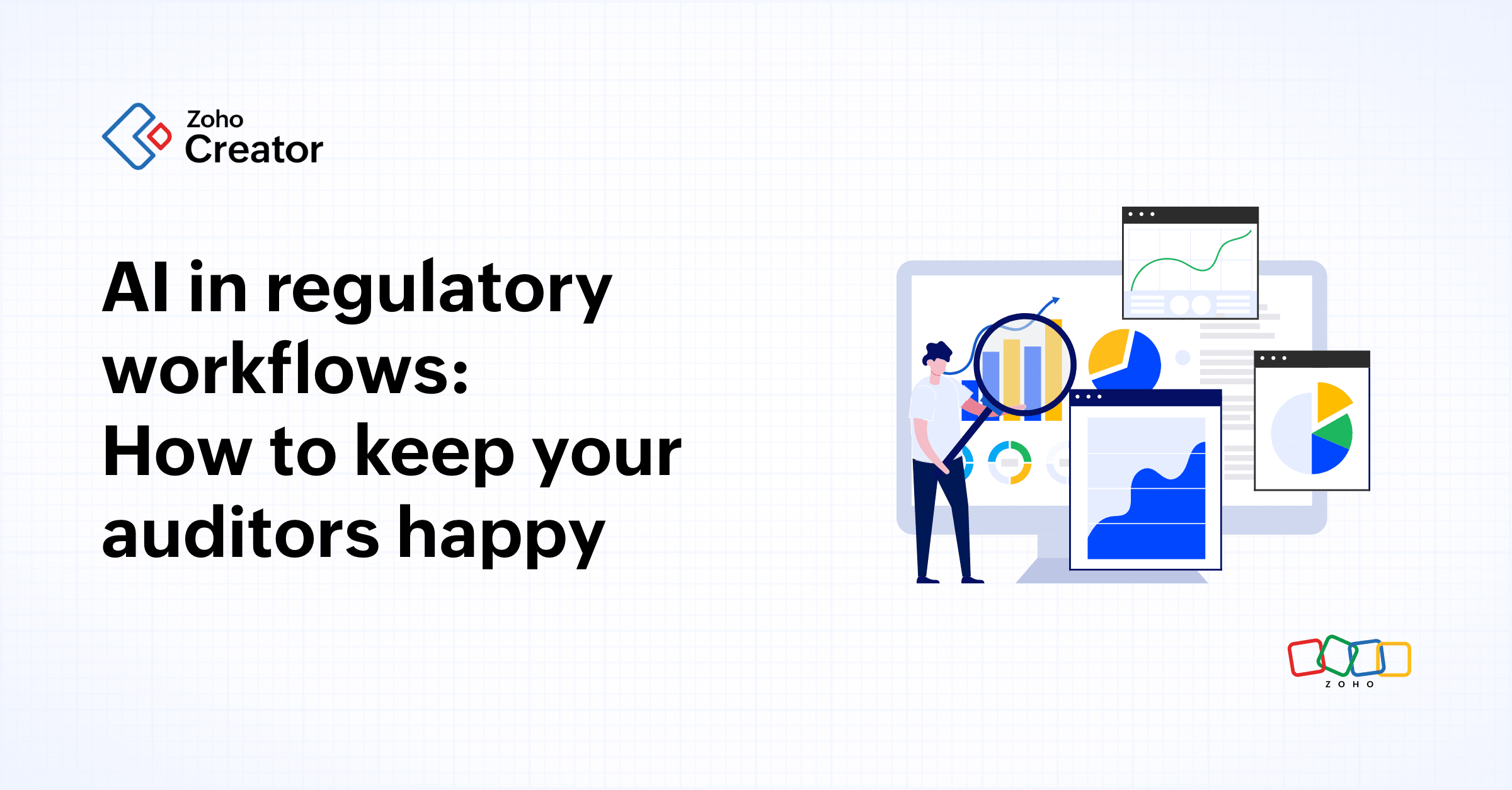 Zoho Creator

AI in regulatory workflows: How to keep your auditors happy

ZOHO